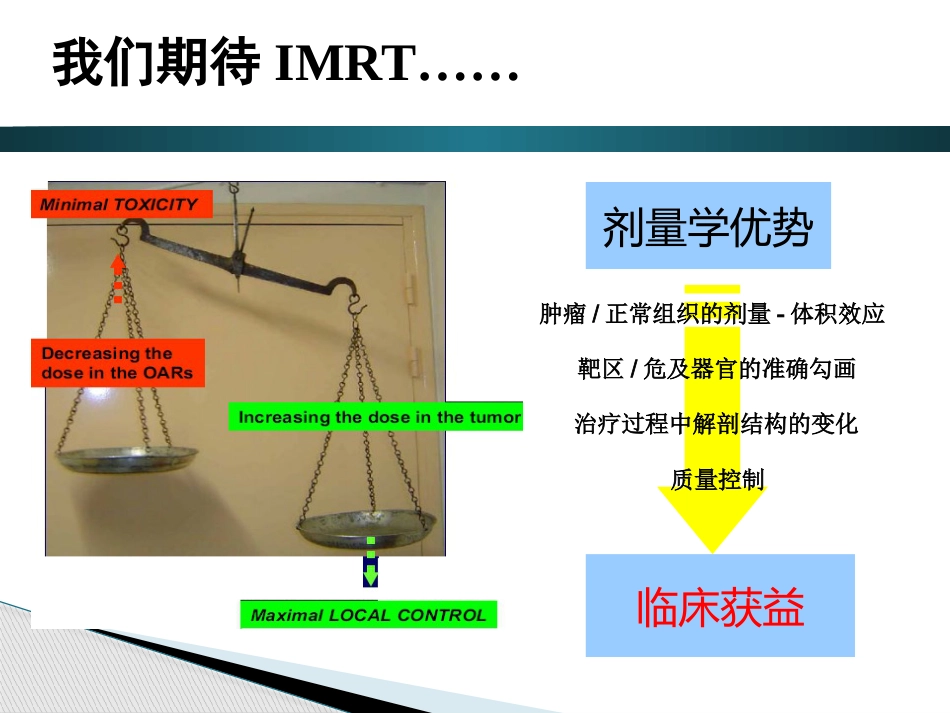 我们期待 IMRT……

Minimal TOXICITY

Decreasing the dose in the OARs

Increasing the dose in the tumor

Maximal LOCAL CONTROL

剂量学优势

肿瘤 / 正常组织的剂量 - 体积效应

靶区 / 危及器官的准确勾画

治疗过程中解剖结构的变化

质量控制

临床获益